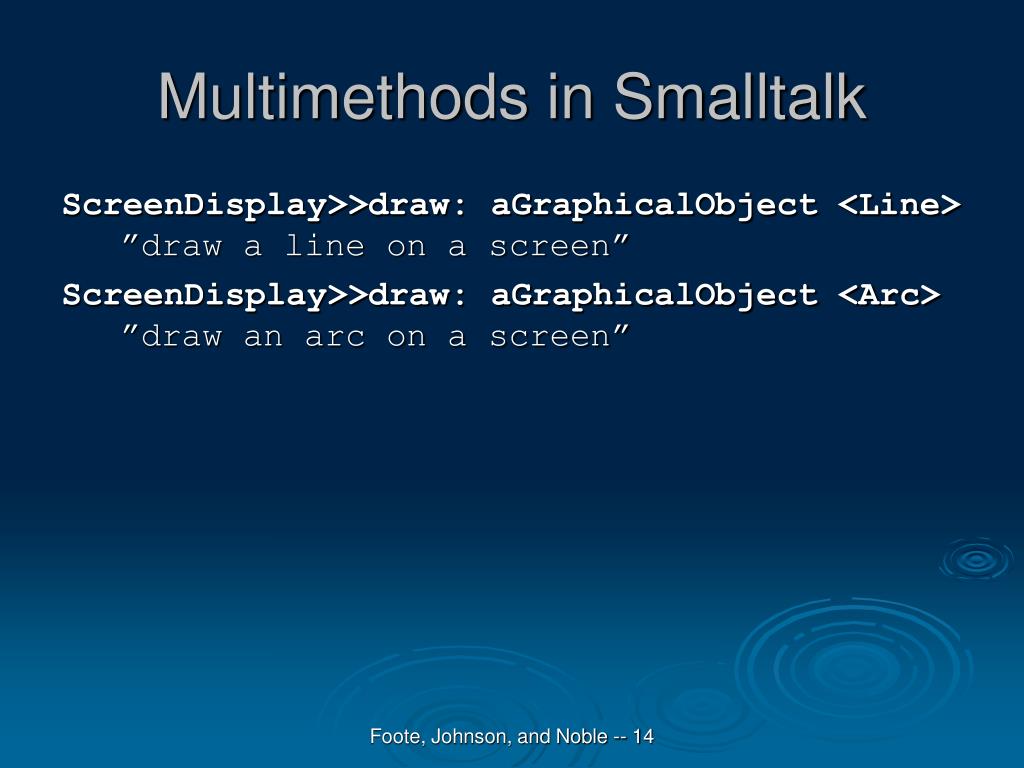 Multimethods in Smalltalk

ScreenDisplay>>draw: aGraphicalObject <Line>
”draw a line on a screen”

ScreenDisplay>>draw: aGraphicalObject <Arc>
”draw an arc on a screen”

Foote, Johnson, and Noble -- 14